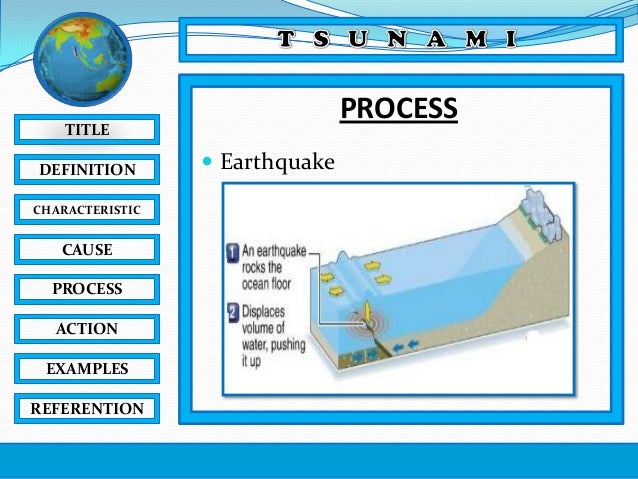 T S U N A M I

TITLE

DEFINITION

CHARACTERISTIC

CAUSE

PROCESS

ACTION

EXAMPLES

REFERENTION

PROCESS

• Earthquake

1 An earthquake rocks the ocean floor

2 Displaces volume of water, pushing it up